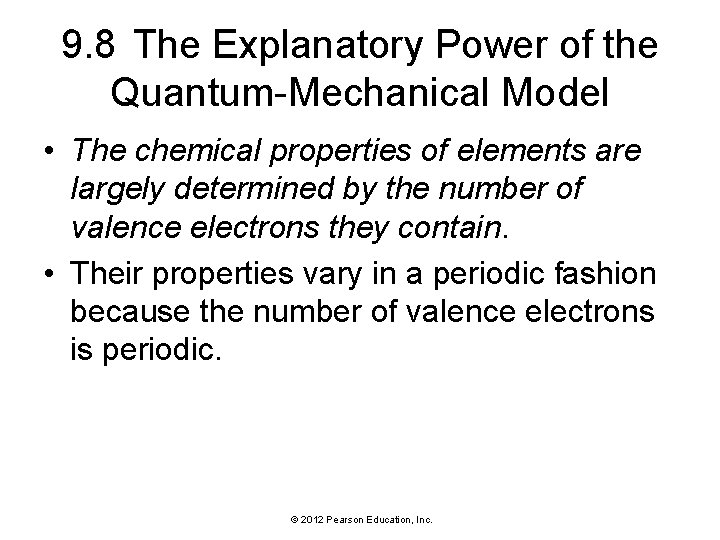 9.8 The Explanatory Power of the Quantum-Mechanical Model

• The chemical properties of elements are largely determined by the number of valence electrons they contain.

• Their properties vary in a periodic fashion because the number of valence electrons is periodic.

© 2012 Pearson Education, Inc.